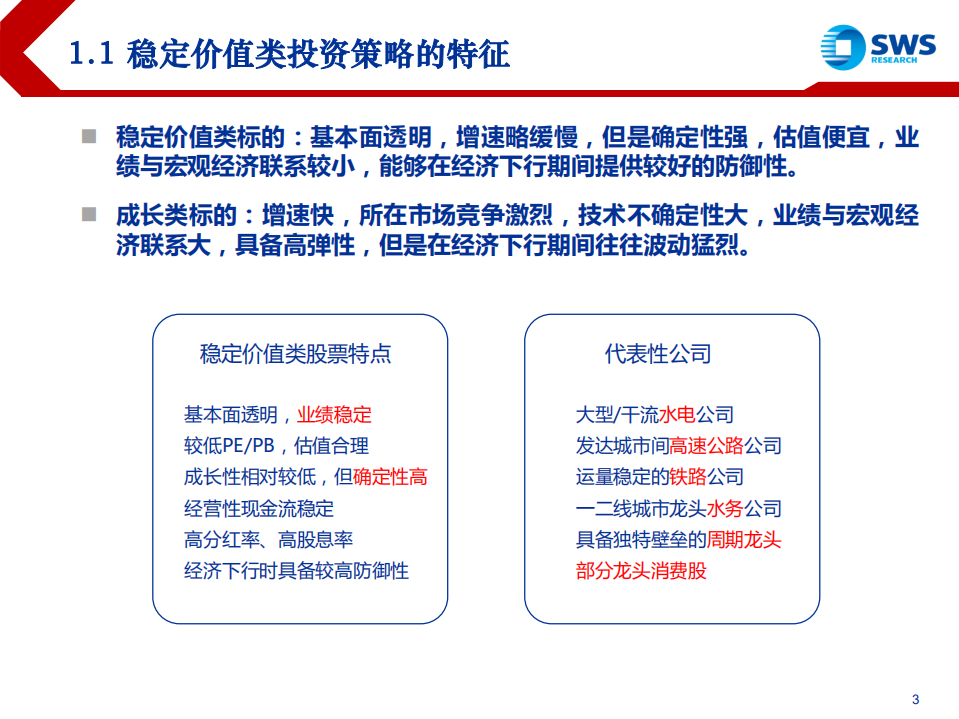 1.1 稳定价值类投资策略的特征

SWS RESEARCH

■ 稳定价值类标的：基本面透明，增速略缓慢，但是确定性强，估值便宜，业绩与宏观经济联系较小，能够在经济下行期间提供较好的防御性。

■ 成长类标的：增速快，所在市场竞争激烈，技术不确定性大，业绩与宏观经济联系大，具备高弹性，但是在经济下行期间往往波动猛烈。

稳定价值类股票特点

基本面透明，业绩稳定
较低PE/PB，估值合理
成长性相对较低，但确定性高
经营性现金流稳定
高分红率、高股息率
经济下行时具备较高防御性

代表性公司

大型/干流水电公司
发达城市间高速公路公司
运量稳定的铁路公司
一二线城市龙头水务公司
具备独特壁垒的周期龙头
部分龙头消费股

3